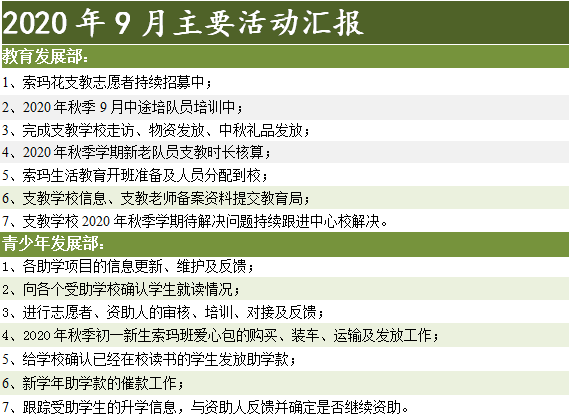 2020 年 9 月主要活动汇报

教育发展部:

1、索玛花支教志愿者持续招募中;

2、2020 年秋季 9 月中途培队员培训中;

3、完成支教学校走访、物资发放、中秋礼品发放;

4、2020 年秋季学期新老队员支教时长核算;

5、索玛生活教育开班准备及人员分配到校;

6、支教学校信息、支教老师备案资料提交教育局;

7、支教学校 2020 年秋季学期待解决问题持续跟进中心校解决。

青少年发展部:

1、各助学项目的信息更新、维护及反馈;

2、向各个受助学校确认学生就读情况;

3、进行志愿者、资助人的审核、培训、对接及反馈;

4、2020 年秋季初一新生索玛班爱心包的购买、装车、运输及发放工作;

5、给学校确认已经在校读书的学生发放助学款;

6、新学年助学款的催款工作;

7、跟踪受助学生的升学信息,与资助人反馈并确定是否继续资助。